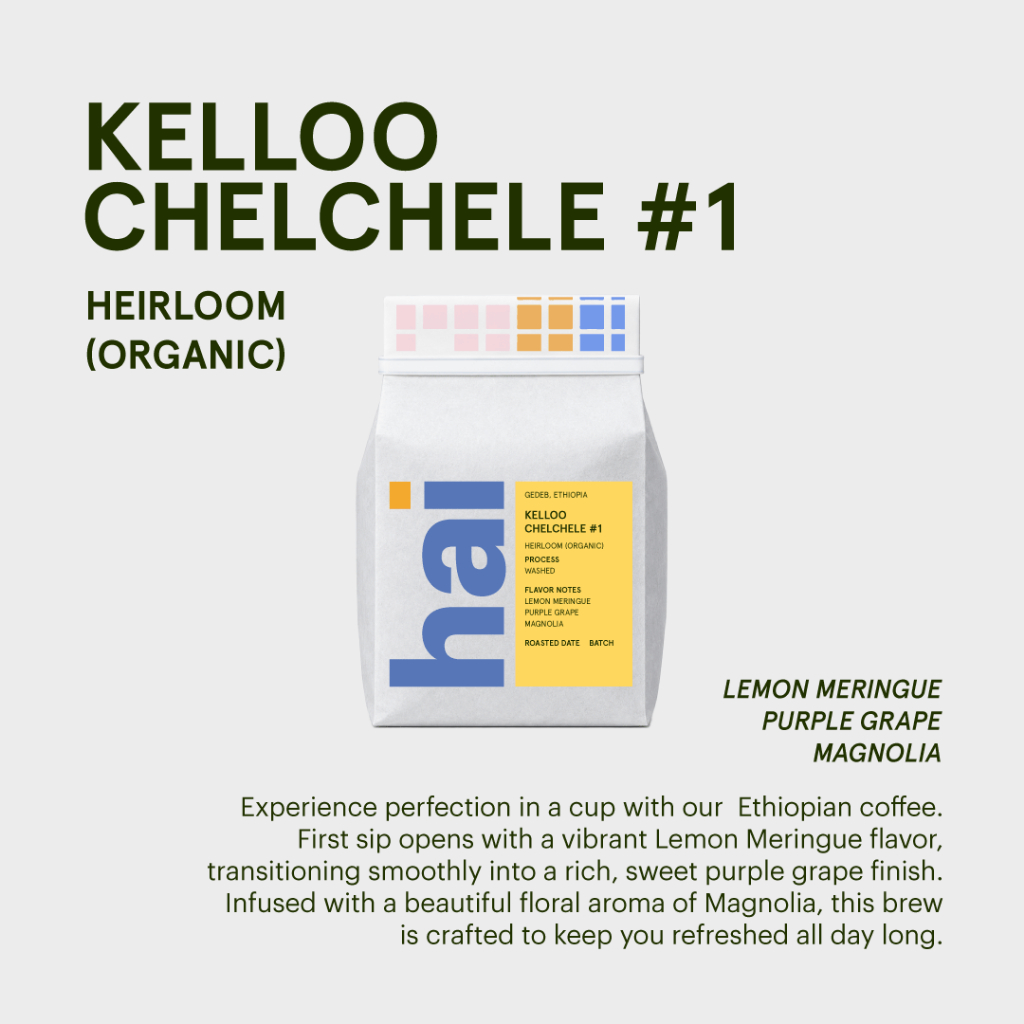 KELLOO CHELCHELE #1

HEIRLOOM (ORGANIC)

hai

GEDEB, ETHIOPIA

KELLOO CHELCHELE #1

HEIRLOOM (ORGANIC)

PROCESS
WASHED

FLAVOR NOTES
LEMON MERINGUE
PURPLE GRAPE
MAGNOLIA

ROASTED DATE BATCH

LEMON MERINGUE
PURPLE GRAPE
MAGNOLIA

Experience perfection in a cup with our Ethiopian coffee. First sip opens with a vibrant Lemon Meringue flavor, transitioning smoothly into a rich, sweet purple grape finish. Infused with a beautiful floral aroma of Magnolia, this brew is crafted to keep you refreshed all day long.